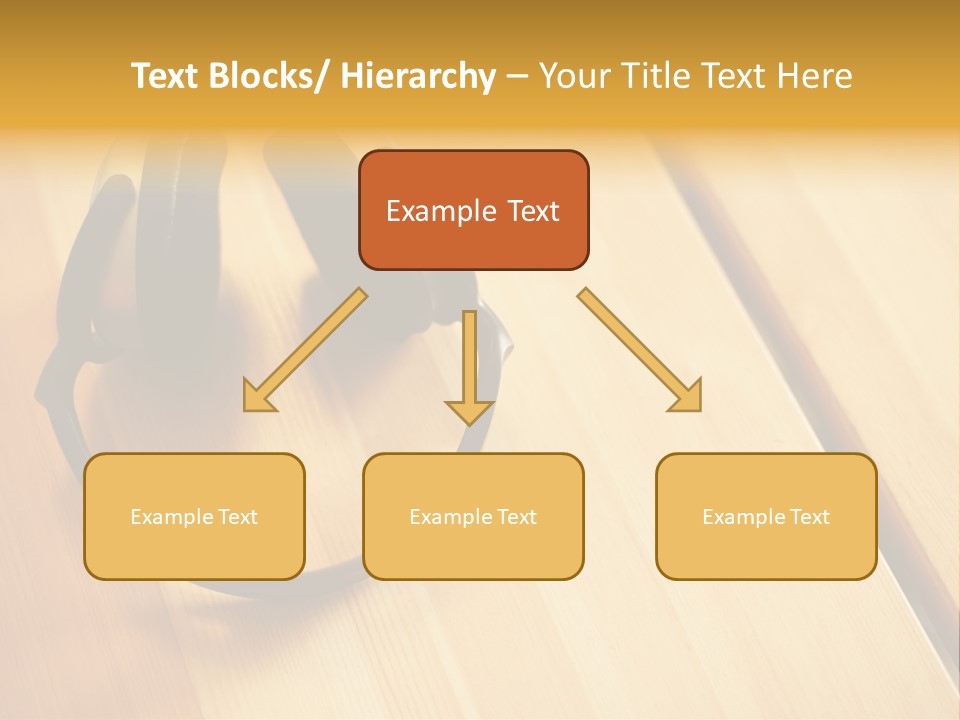 Text Blocks/ Hierarchy – Your Title Text Here

Example Text

Example Text

Example Text

Example Text